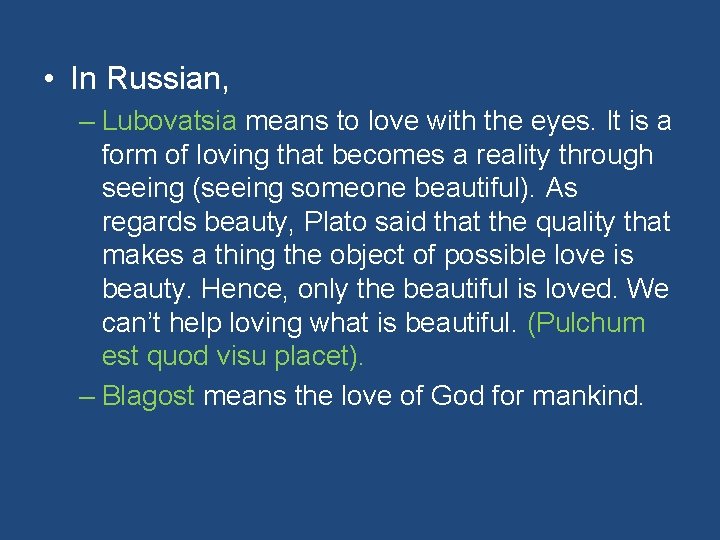 • In Russian,

– Lubovatsia means to love with the eyes. It is a form of loving that becomes a reality through seeing (seeing someone beautiful). As regards beauty, Plato said that the quality that makes a thing the object of possible love is beauty. Hence, only the beautiful is loved. We can't help loving what is beautiful. (Pulchum est quod visu placet).

– Blagost means the love of God for mankind.